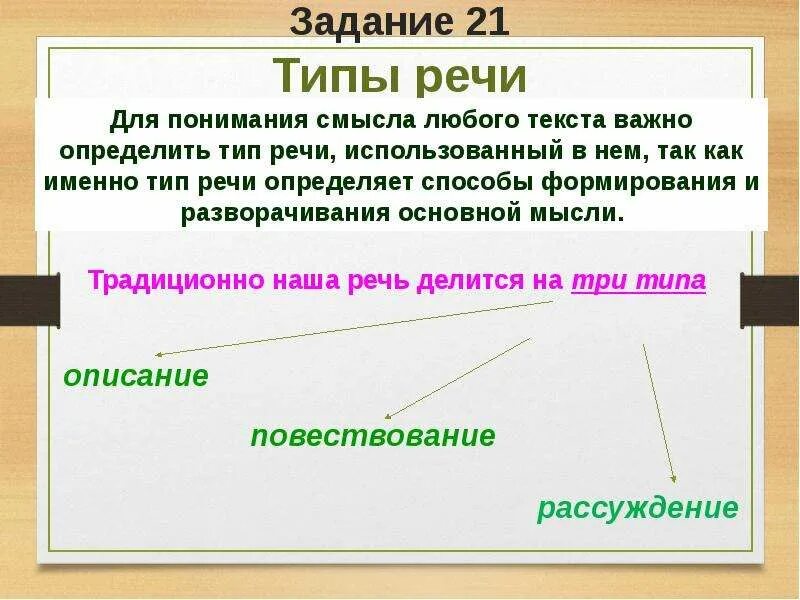 Задание 21

Типы речи

Для понимания смысла любого текста важно определить тип речи, использованный в нем, так как именно тип речи определяет способы формирования и разворачивания основной мысли.

Традиционно наша речь делится на три типа

описание

повествование

рассуждение